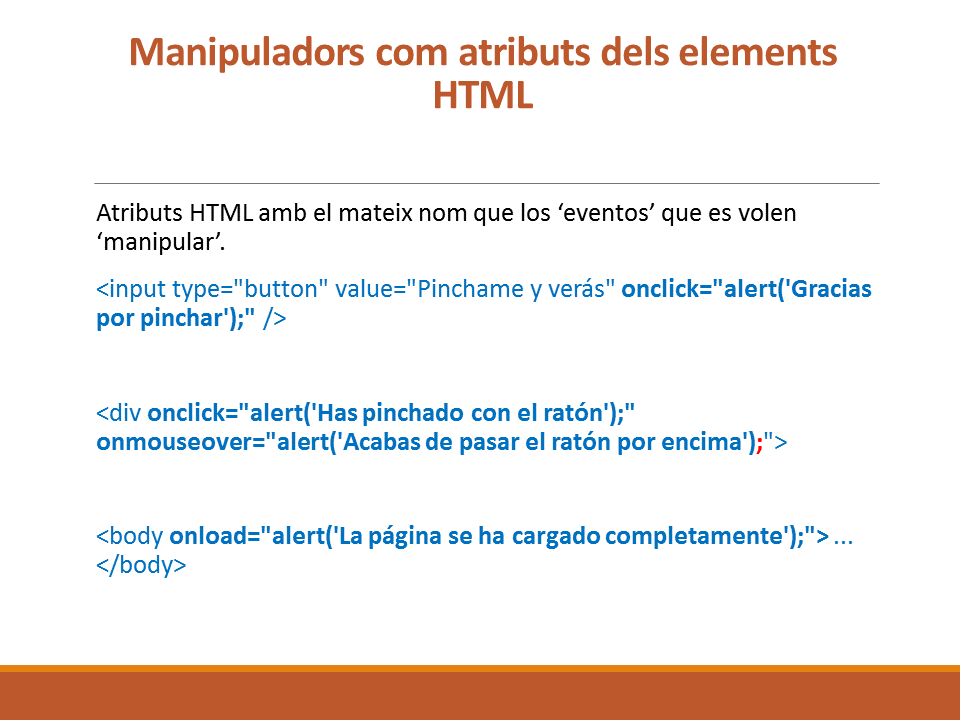 Manipuladors com atributs dels elements HTML

Atributs HTML amb el mateix nom que los ‘eventos’ que es volen ‘manipular’.

<input type="button" value="Pinchame y verás" onclick="alert('Gracias por pinchar');" />

<div onclick="alert('Has pinchado con el ratón');" onmouseover="alert('Acabas de pasar el ratón por encima');">

<body onload="alert('La página se ha cargado completamente');"> ... </body>